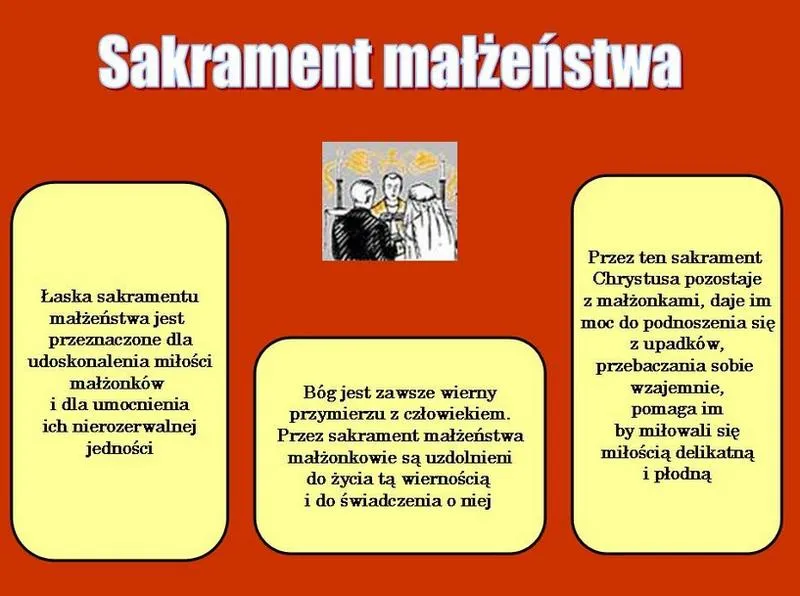 Sakrament małżeństwa

Łaska sakramentu małżeństwa jest przeznaczone dla udoskonalenia miłości małżonków i dla umocnienia ich nierozerwalnej jedności

Bóg jest zawsze wierny przymierzu z człowiekiem. Przez sakrament małżeństwa małżonkowie są uzdolnieni do życia tą wiernością i do świadczenia o niej

Przez ten sakrament Chrystusa pozostaje z małżonkami, daje im moc do podnoszenia się z upadków, przebaczania sobie wzajemnie, pomaga im by miłowali się miłością delikatną i płodną